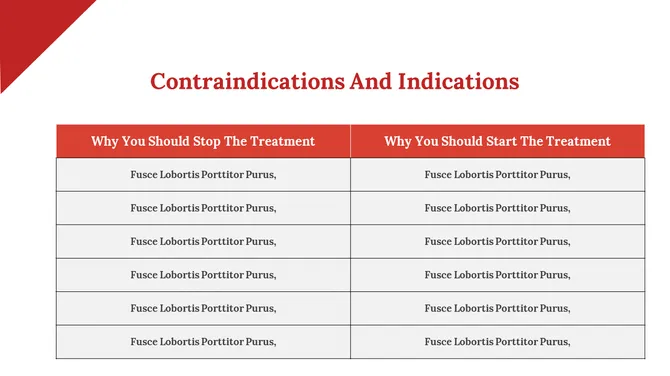 Contraindications And Indications

| Why You Should Stop The Treatment | Why You Should Start The Treatment |
|---|---|
| Fusce Lobortis Porttitor Purus, | Fusce Lobortis Porttitor Purus, |
| Fusce Lobortis Porttitor Purus, | Fusce Lobortis Porttitor Purus, |
| Fusce Lobortis Porttitor Purus, | Fusce Lobortis Porttitor Purus, |
| Fusce Lobortis Porttitor Purus, | Fusce Lobortis Porttitor Purus, |
| Fusce Lobortis Porttitor Purus, | Fusce Lobortis Porttitor Purus, |
| Fusce Lobortis Porttitor Purus, | Fusce Lobortis Porttitor Purus, |